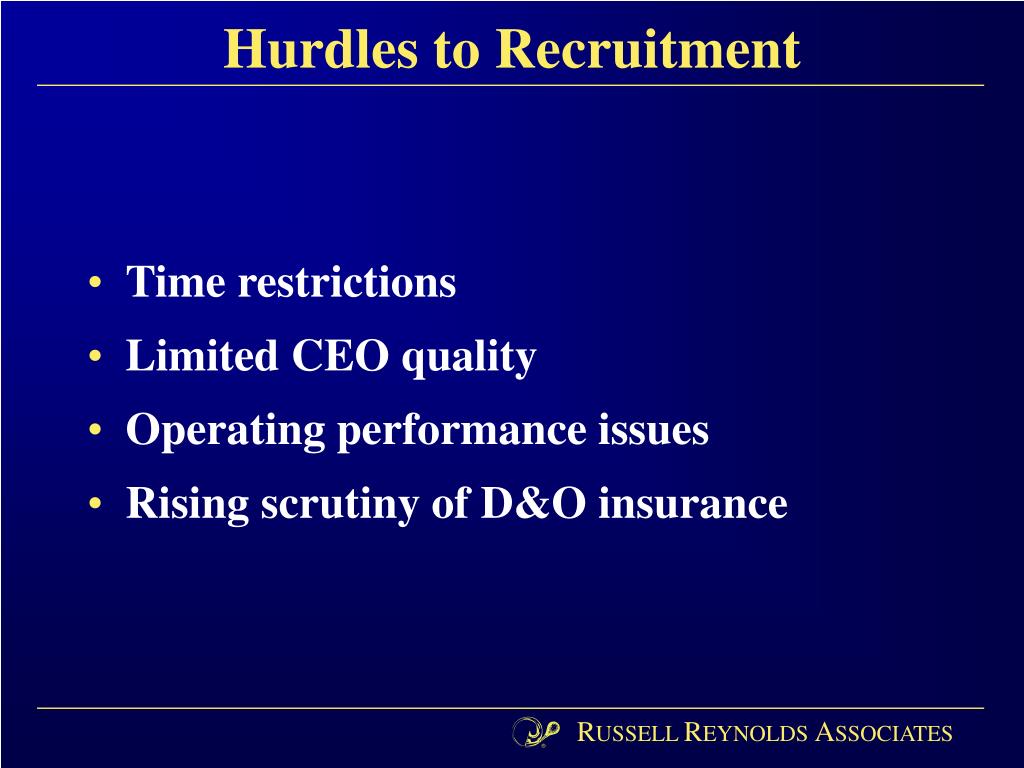 Hurdles to Recruitment

• Time restrictions
• Limited CEO quality
• Operating performance issues
• Rising scrutiny of D&O insurance

RUSSELL REYNOLDS ASSOCIATES